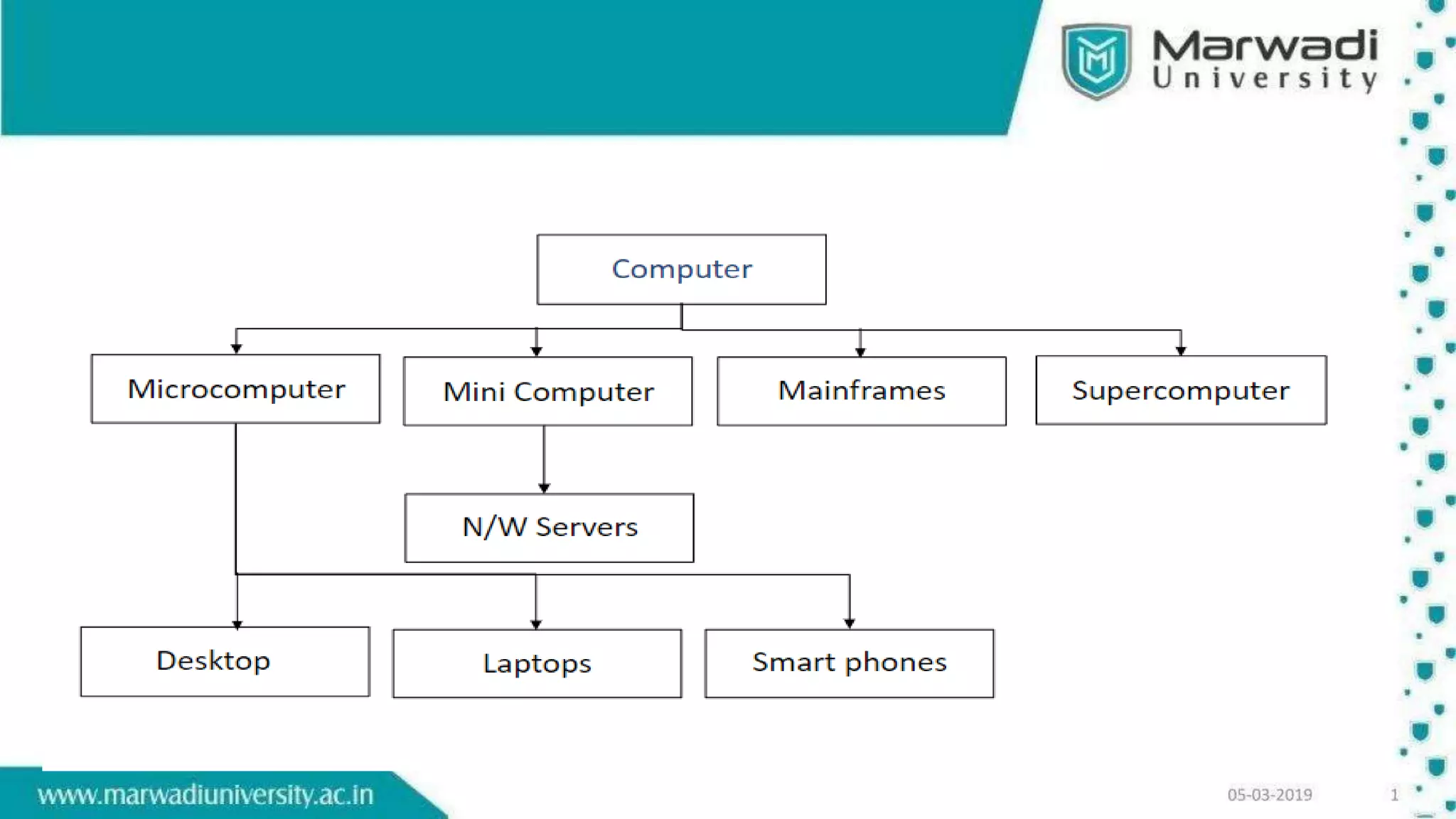 Marwadi University

Computer

Microcomputer

Mini Computer

Mainframes

Supercomputer

N/W Servers

Desktop

Laptops

Smart phones

www.marwadiuniversity.ac.in

05-03-2019

1